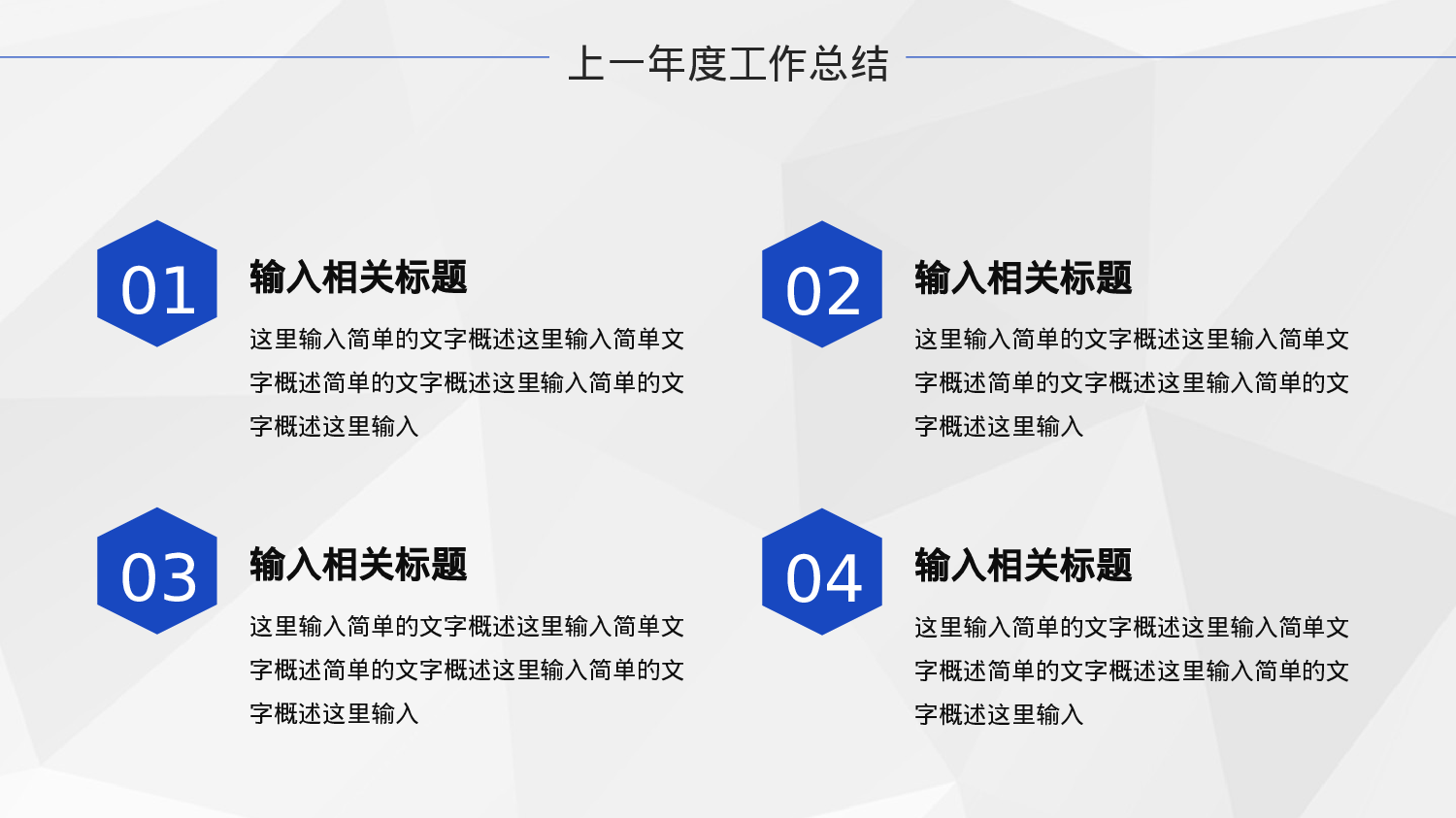 上一年度工作总结

01

输入相关标题

这里输入简单的文字概述这里输入简单文字概述简单的文字概述这里输入简单的文字概述这里输入

02

输入相关标题

这里输入简单的文字概述这里输入简单文字概述简单的文字概述这里输入简单的文字概述这里输入

03

输入相关标题

这里输入简单的文字概述这里输入简单文字概述简单的文字概述这里输入简单的文字概述这里输入

04

输入相关标题

这里输入简单的文字概述这里输入简单文字概述简单的文字概述这里输入简单的文字概述这里输入